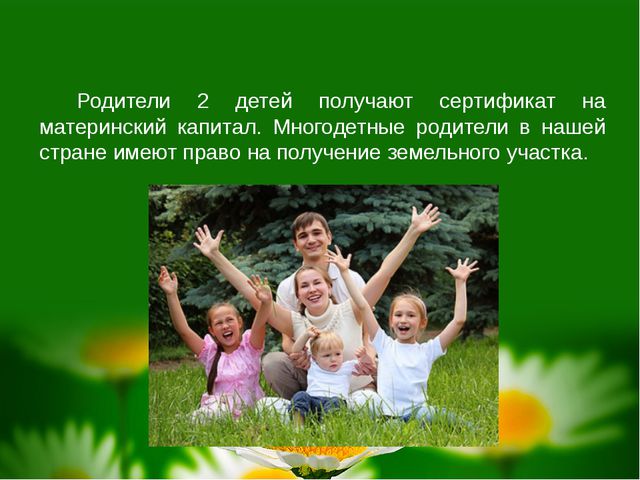 Родители 2 детей получают сертификат на материнский капитал. Многодетные родители в нашей стране имеют право на получение земельного участка.